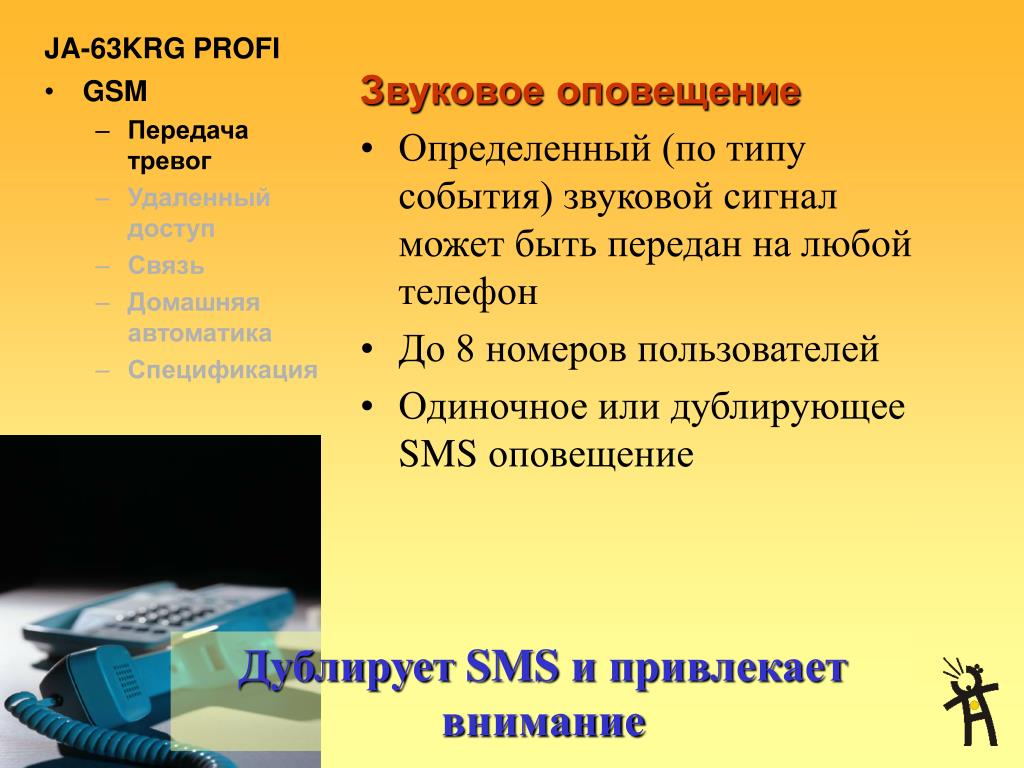 JA-63KRG PROFI
• GSM
– Передача тревог
– Удаленный доступ
– Связь
– Домашняя автоматика
– Спецификация

Звуковое оповещение
• Определенный (по типу события) звуковой сигнал может быть передан на любой телефон
• До 8 номеров пользователей
• Одиночное или дублирующее SMS оповещение

Дублирует SMS и привлекает внимание